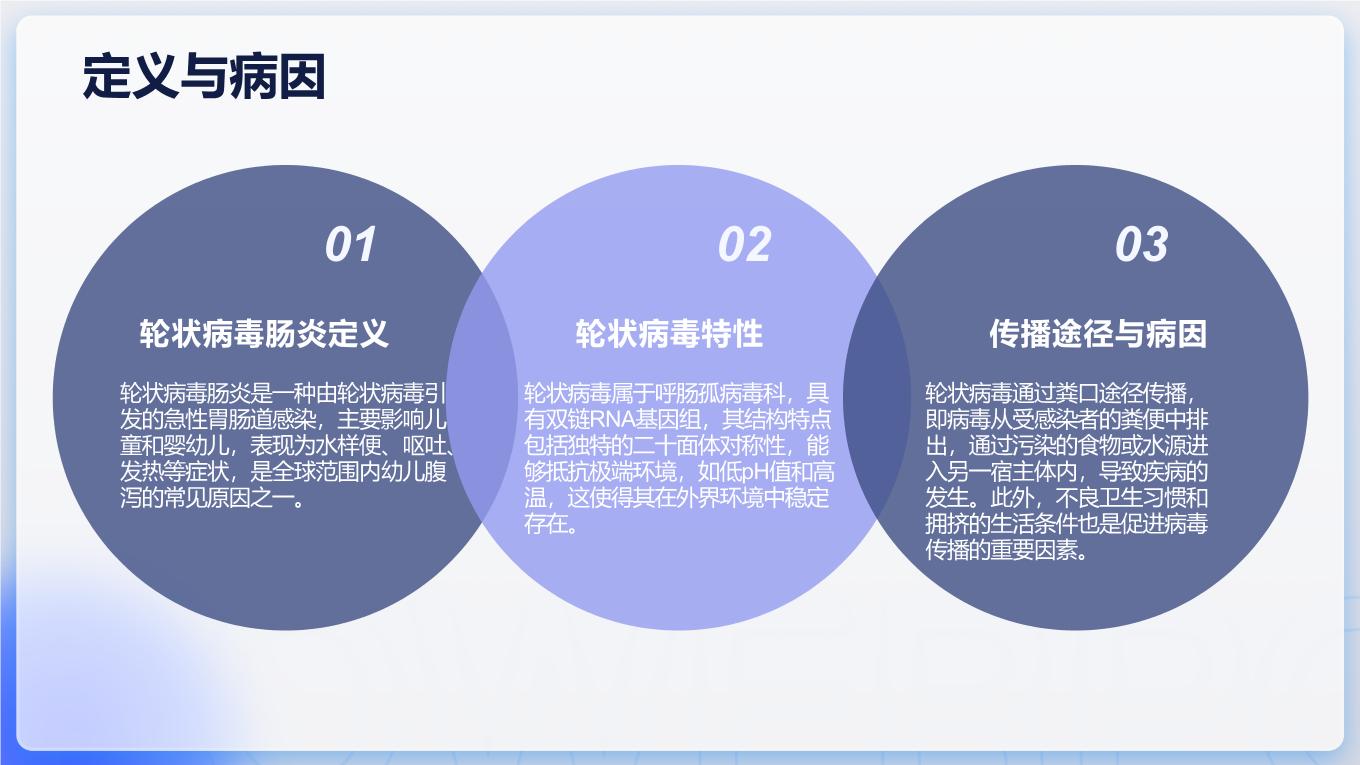 定义与病因

01

轮状病毒肠炎定义

轮状病毒肠炎是一种由轮状病毒引发的急性胃肠道感染，主要影响儿童和婴幼儿，表现为水样便、呕吐、发热等症状，是全球范围内幼儿腹泻的常见原因之一。

02

轮状病毒特性

轮状病毒属于呼肠孤病毒科，具有双链RNA基因组，其结构特点包括独特的二十面体对称性，能够抵抗极端环境，如低pH值和高温，这使得其在外界环境中稳定存在。

03

传播途径与病因

轮状病毒通过粪口途径传播，即病毒从受感染者的粪便中排出，通过污染的食物或水源进入另一宿主体内，导致疾病的发生。此外，不良卫生习惯和拥挤的生活条件也是促进病毒传播的重要因素。